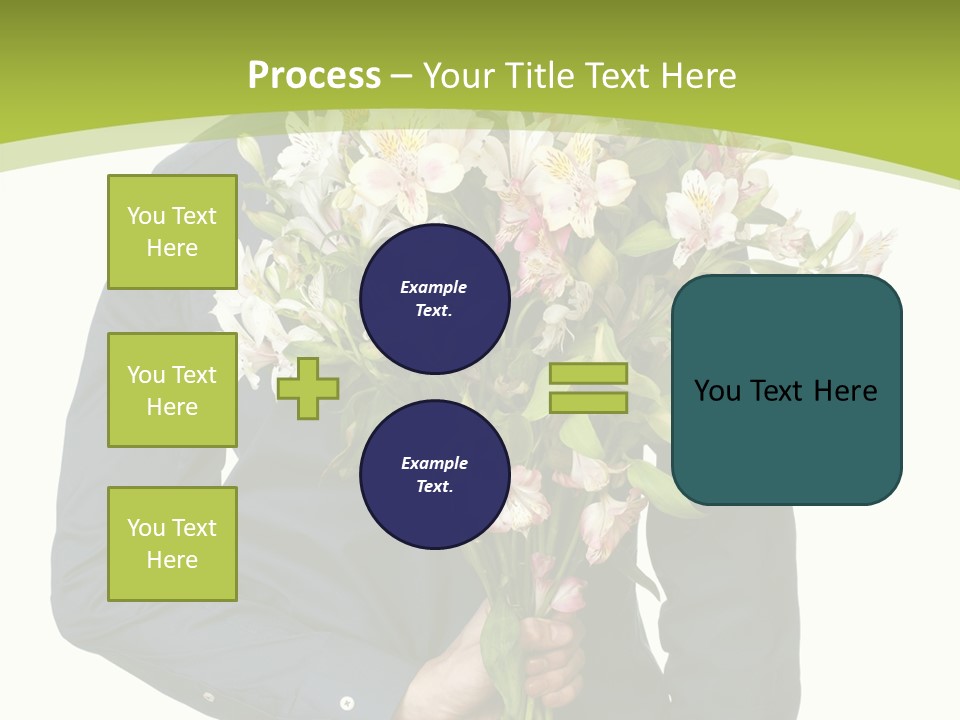 Process – Your Title Text Here

You Text Here

You Text Here

You Text Here

Example Text.

Example Text.

You Text Here